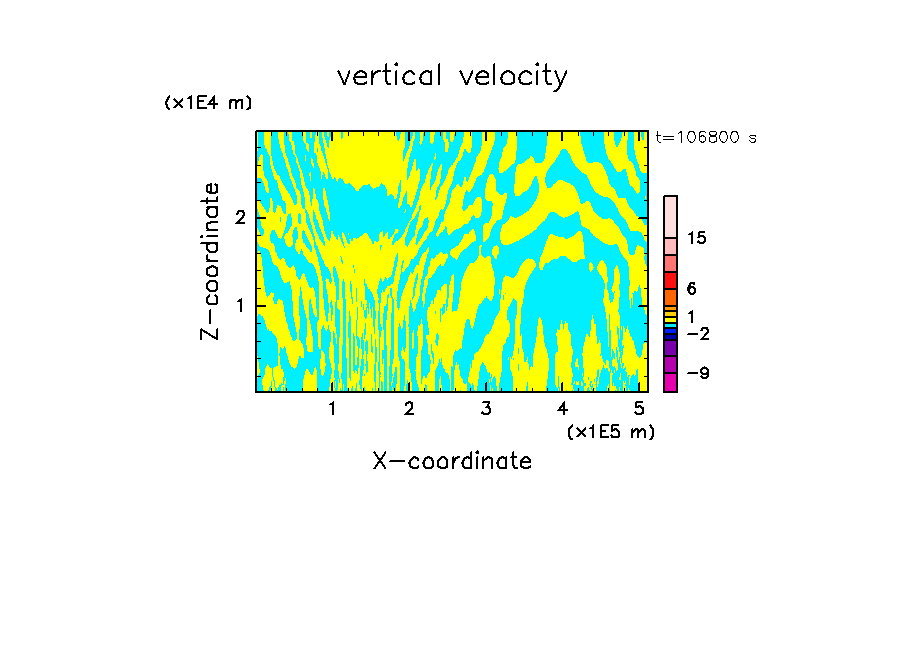 vertical velocity

(x1E4 m)

t=106800 s

Z-coordinate

2

1

15

6

1

−2

−9

1 2 3 4 5

(x1E5 m)

X-coordinate